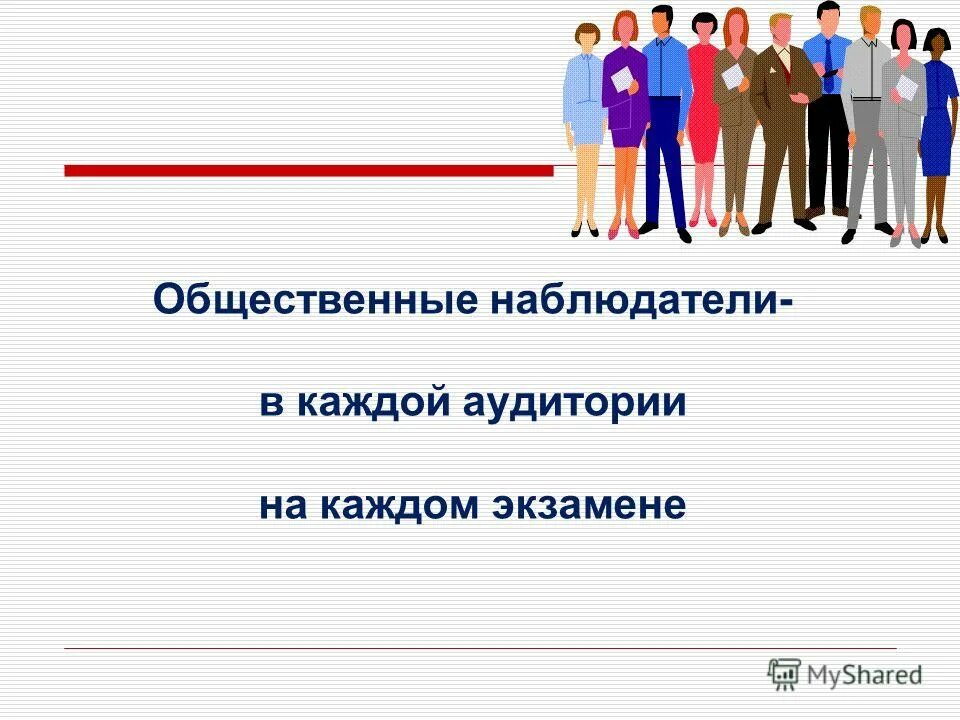 Общественные наблюдатели-

в каждой аудитории

на каждом экзамене

MyShared